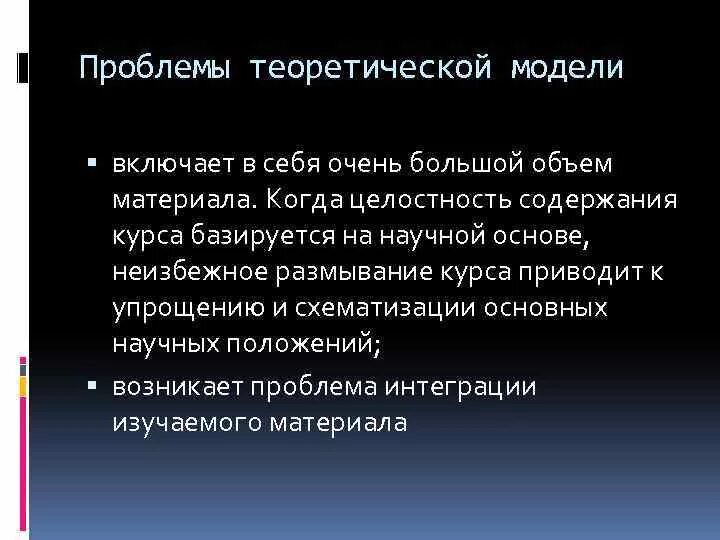 Проблемы теоретической модели

▪ включает в себя очень большой объем материала. Когда целостность содержания курса базируется на научной основе, неизбежное размывание курса приводит к упрощению и схематизации основных научных положений;

▪ возникает проблема интеграции изучаемого материала